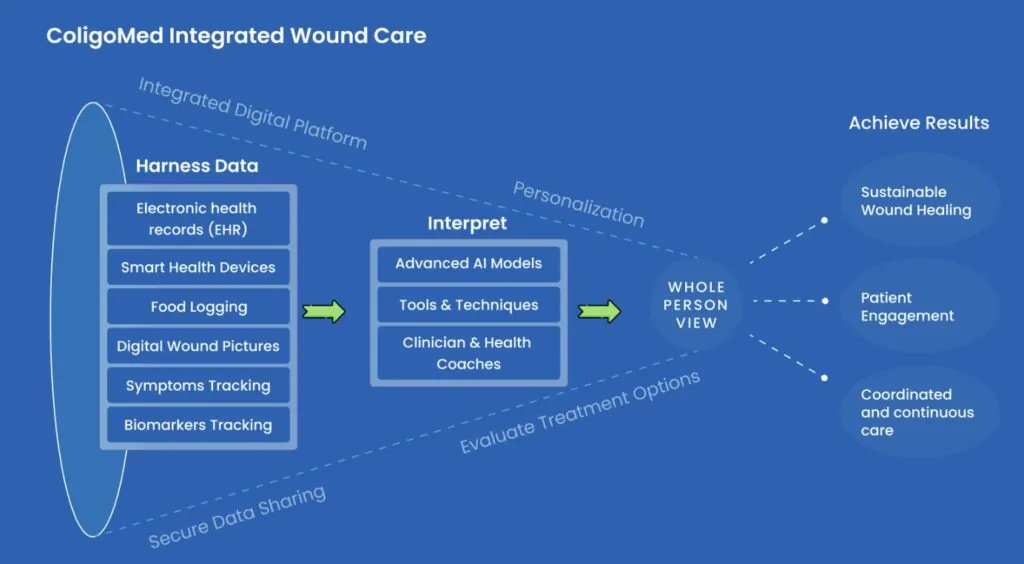 ColigoMed Integrated Wound Care

Integrated Digital Platform

Personalization

Harness Data

Electronic health records (EHR)

Smart Health Devices

Food Logging

Digital Wound Pictures

Symptoms Tracking

Biomarkers Tracking

Interpret

Advanced AI Models

Tools & Techniques

Clinician & Health Coaches

WHOLE PERSON VIEW

Evaluate Treatment Options

Secure Data Sharing

Achieve Results

Sustainable Wound Healing

Patient Engagement

Coordinated and continuous care